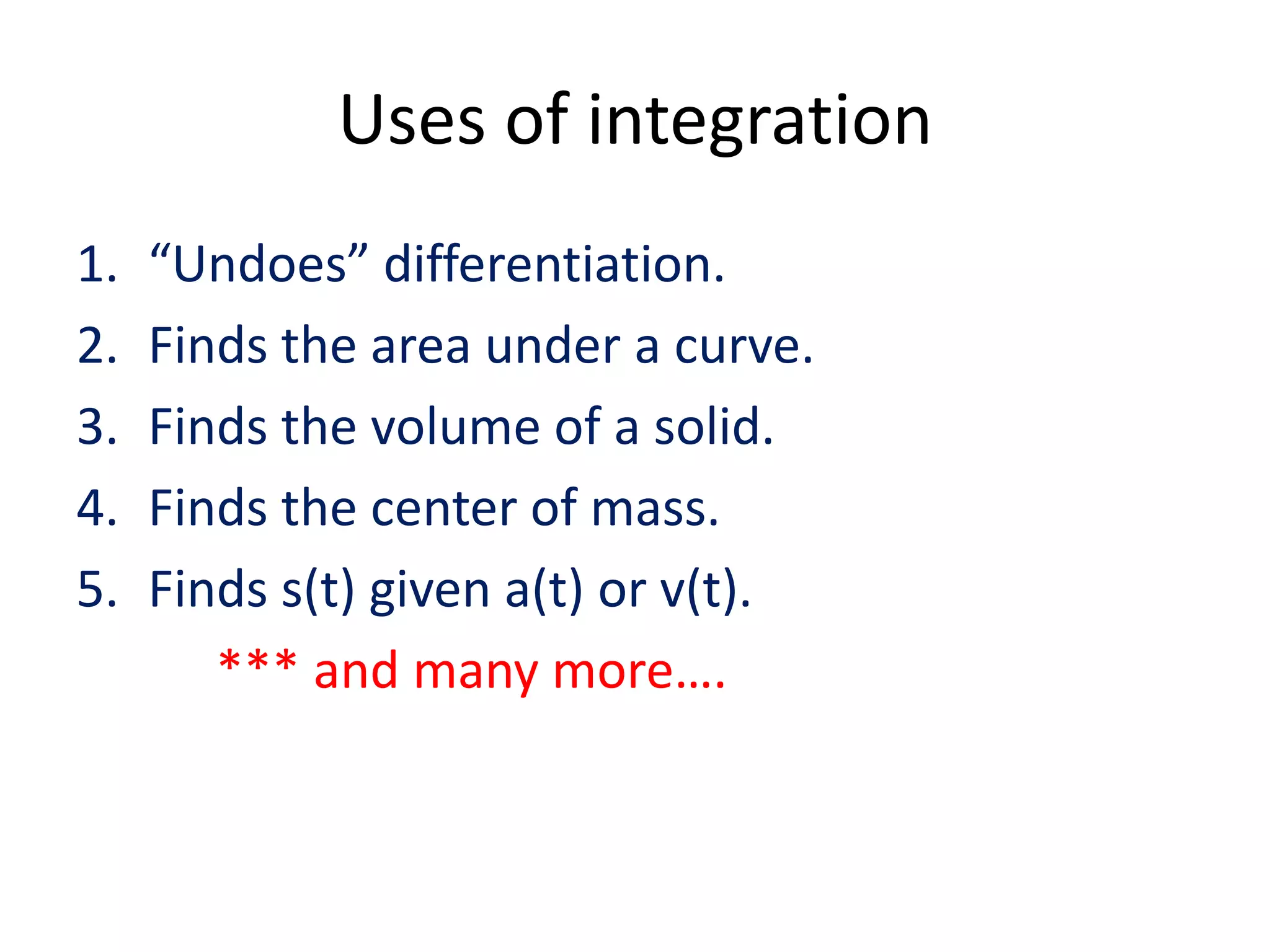 Uses of integration

1. “Undoes” differentiation.
2. Finds the area under a curve.
3. Finds the volume of a solid.
4. Finds the center of mass.
5. Finds s(t) given a(t) or v(t).

*** and many more….